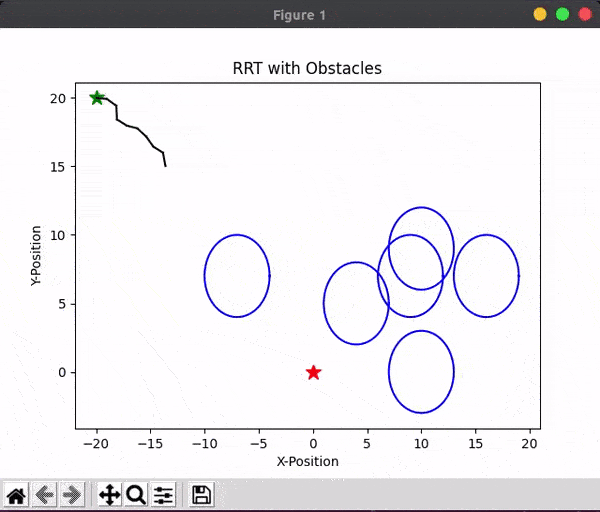 Figure 1

RRT with Obstacles

20
15
10
5
0

Y-Position

−20 −15 −10 −5 0 5 10 15 20

X-Position